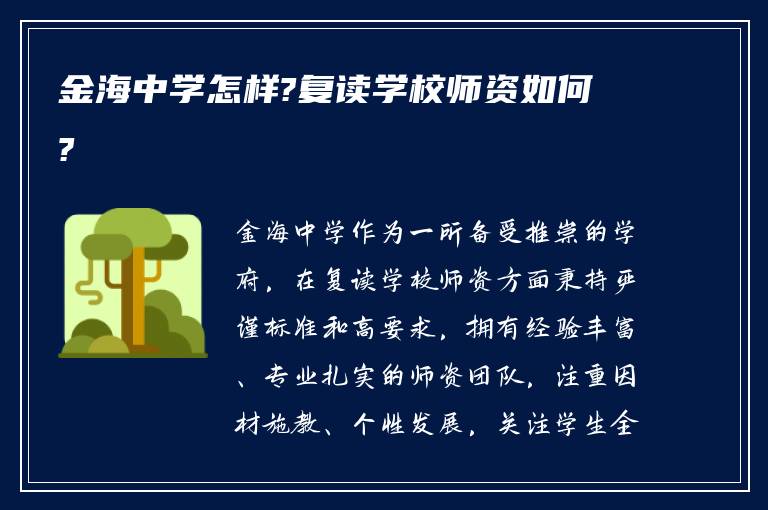 金海中学怎样?复读学校师资如何?

金海中学作为一所备受推崇的学府，在复读学校师资方面秉持严谨标准和高要求，拥有经验丰富、专业扎实的师资团队，注重因材施教、个性发展，关注学生全